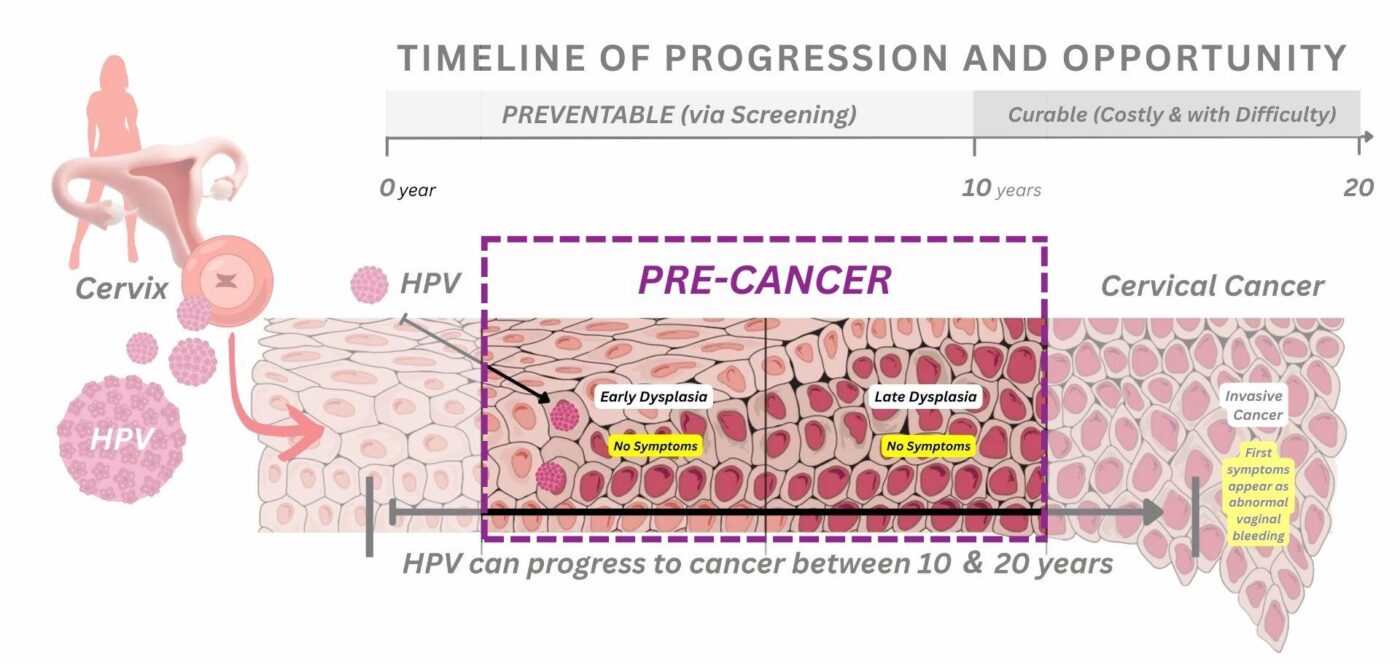 TIMELINE OF PROGRESSION AND OPPORTUNITY

PREVENTABLE (via Screening)

Curable (Costly & with Difficulty)

0 year

10 years

20

Cervix

HPV

HPV

PRE-CANCER

Cervical Cancer

Early Dysplasia

No Symptoms

Late Dysplasia

No Symptoms

Invasive Cancer

First symptoms appear as abnormal vaginal bleeding

HPV can progress to cancer between 10 & 20 years